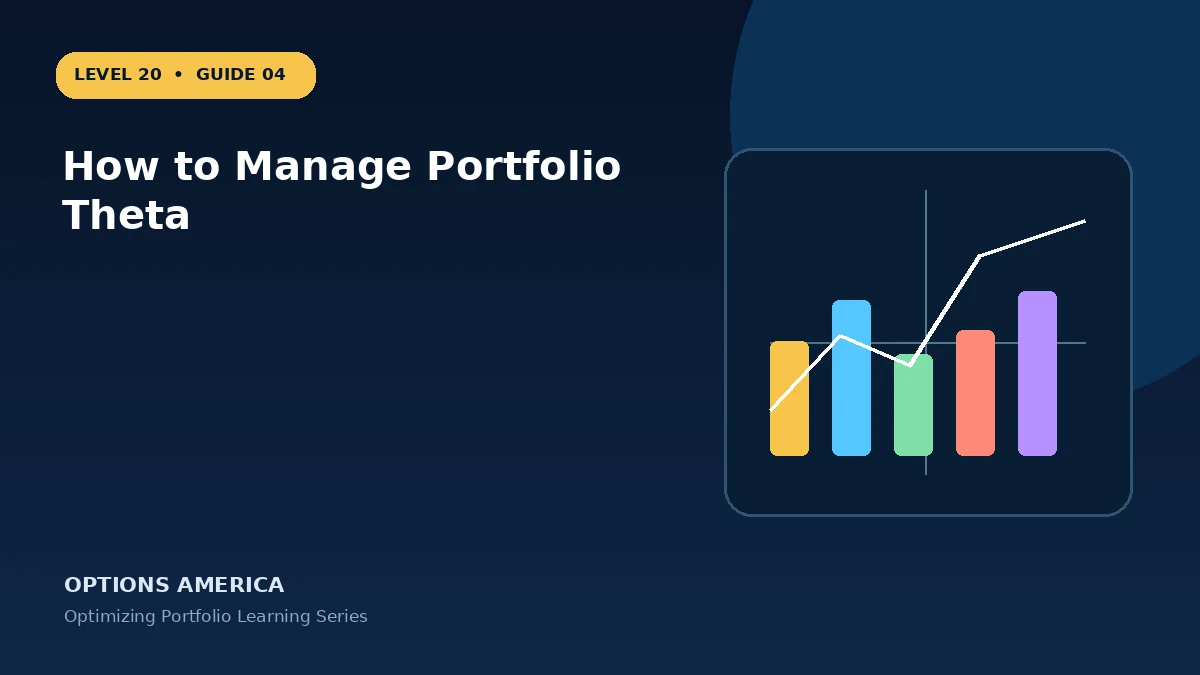 LEVEL 20 • GUIDE 04

How to Manage Portfolio Theta

OPTIONS AMERICA

Optimizing Portfolio Learning Series